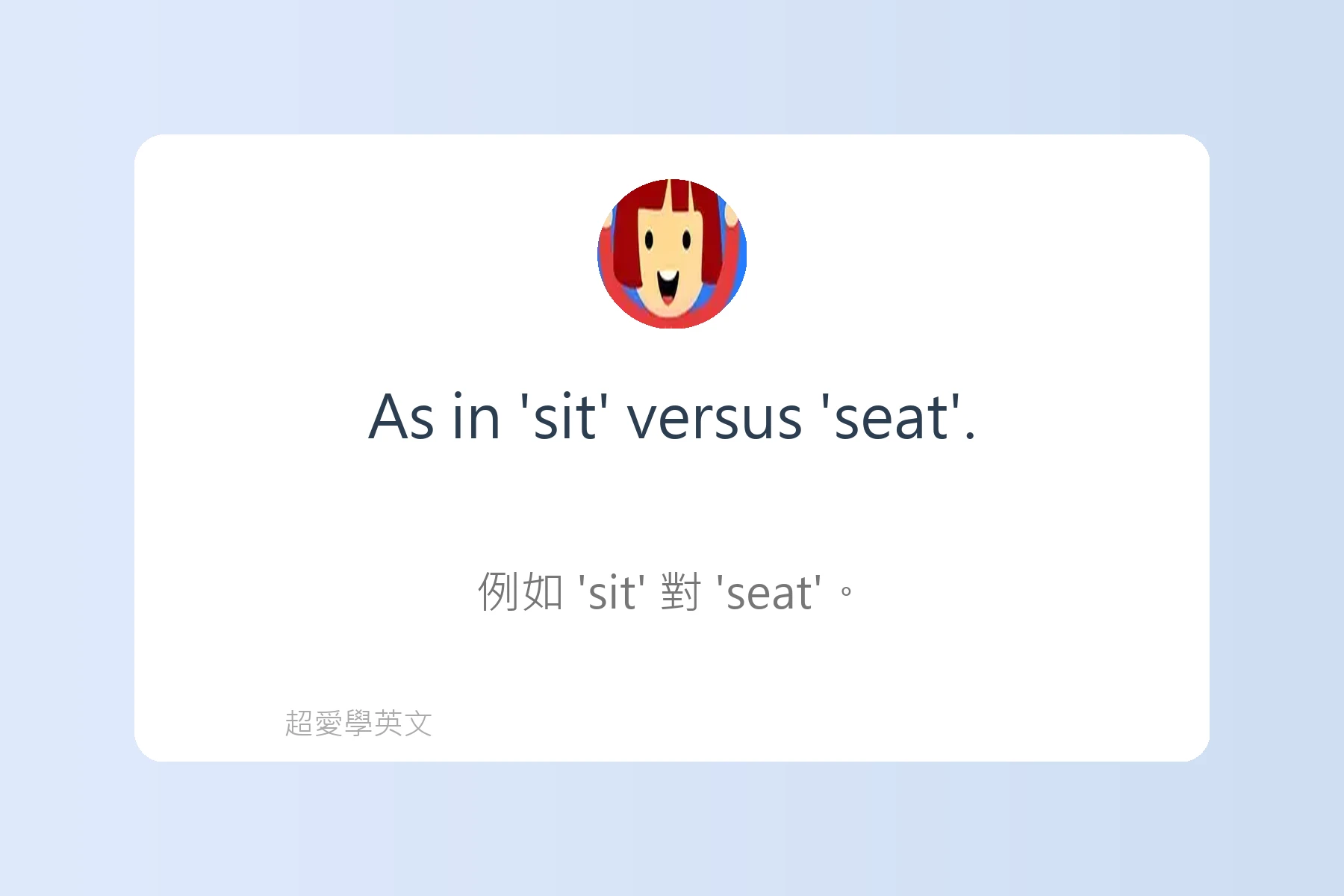 As in 'sit' versus 'seat'.

例如 'sit' 對 'seat'。

超愛學英文